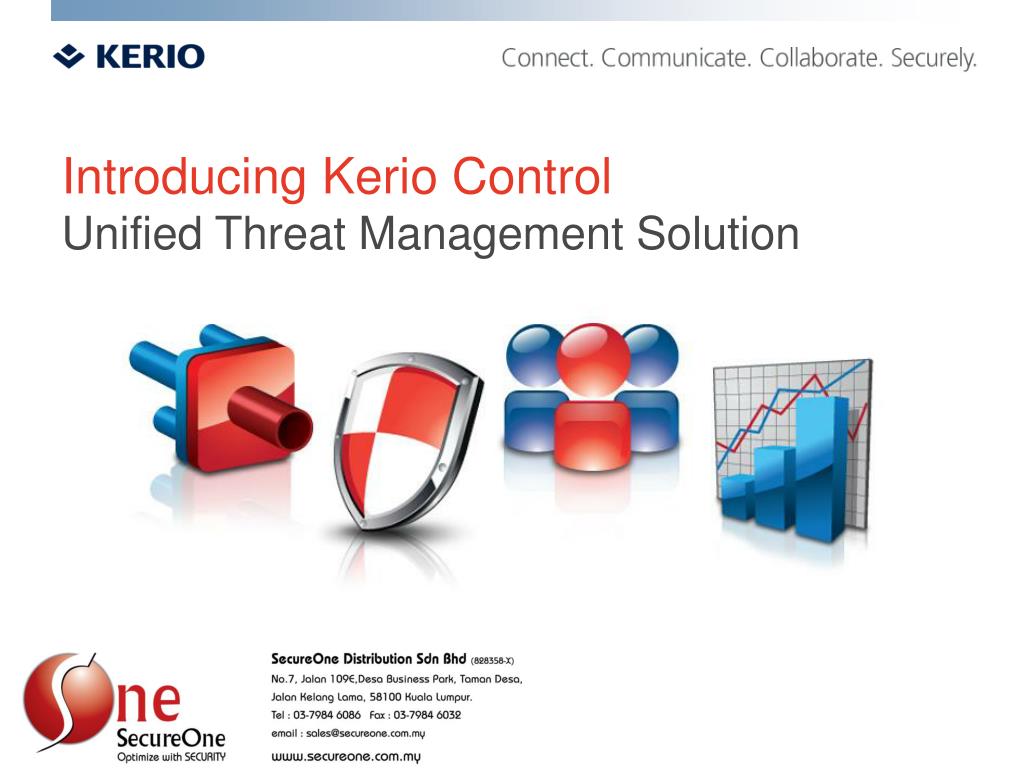 KERIO

Connect. Communicate. Collaborate. Securely.

Introducing Kerio Control
Unified Threat Management Solution

One
SecureOne
Optimize with SECURITY

SecureOne Distribution Sdn Bhd (828358-X)
No.7, Jalan 109E,Desa Business Park, Taman Desa,
Jalan Kelang Lama, 58100 Kuala Lumpur.
Tel : 03-7984 6086 Fax : 03-7984 6032
email : sales@secureone.com.my
www.secureone.com.my